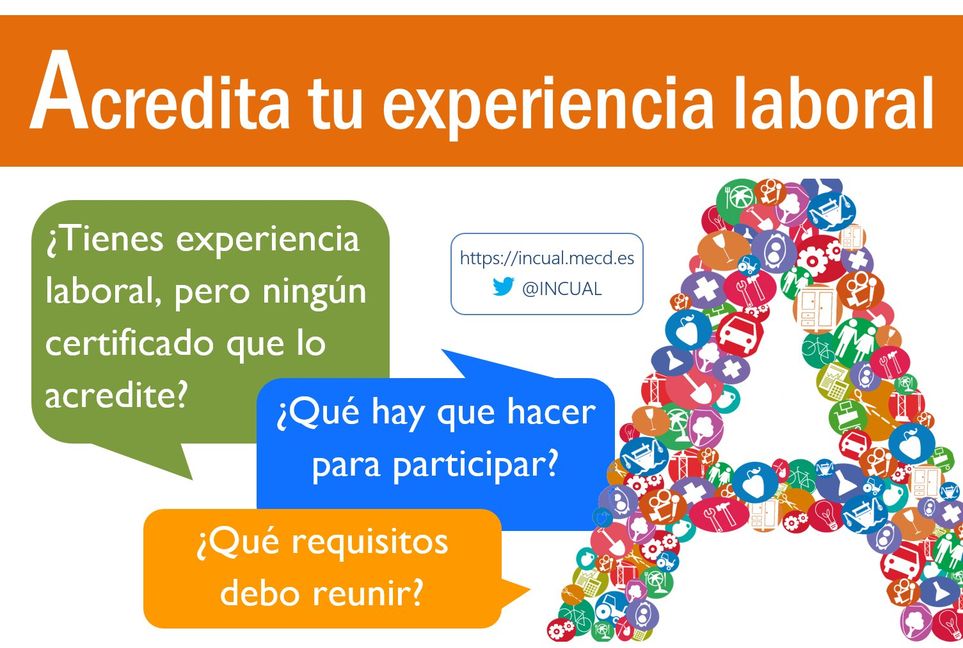 Acredita tu experiencia laboral

¿Tienes experiencia laboral, pero ningún certificado que lo acredite?

https://incual.mecd.es
@INCUAL

¿Qué hay que hacer para participar?

¿Qué requisitos debo reunir?